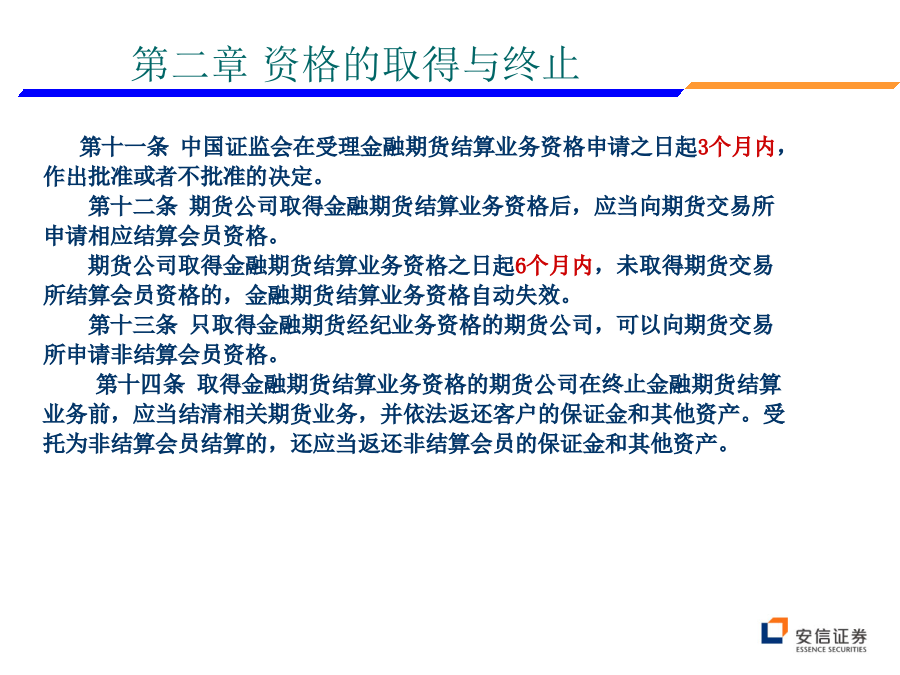 第二章 资格的取得与终止

第十一条 中国证监会在受理金融期货结算业务资格申请之日起3个月内，作出批准或者不批准的决定。

第十二条 期货公司取得金融期货结算业务资格后，应当向期货交易所申请相应结算会员资格。

期货公司取得金融期货结算业务资格之日起6个月内，未取得期货交易所结算会员资格的，金融期货结算业务资格自动失效。

第十三条 只取得金融期货经纪业务资格的期货公司，可以向期货交易所申请非结算会员资格。

第十四条 取得金融期货结算业务资格的期货公司在终止金融期货结算业务前，应当结清相关期货业务，并依法返还客户的保证金和其他资产。受托为非结算会员结算的，还应当返还非结算会员的保证金和其他资产。

安信证券
ESSENCE SECURITIES